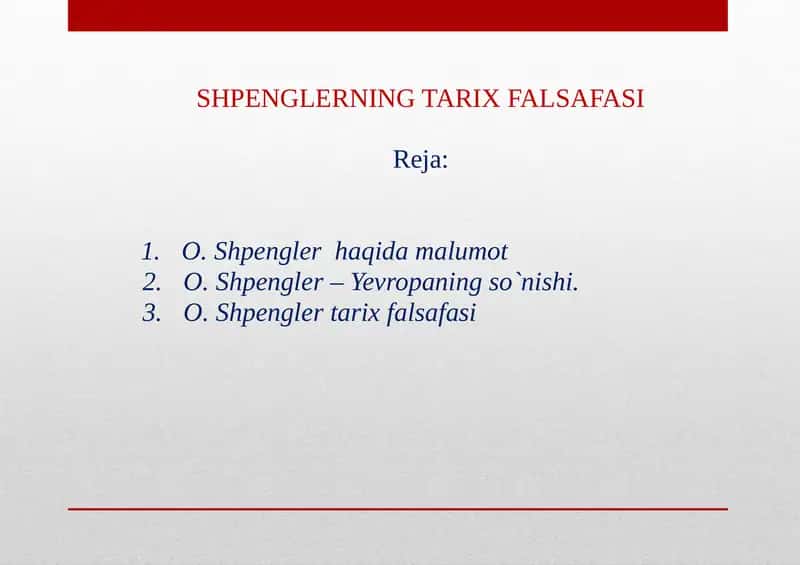 SHPENGLERNING TARIX FALSAFASI

Reja:

1. O. Shpengler haqida malumot
2. O. Shpengler – Yevropaning so`nishi.
3. O. Shpengler tarix falsafasi